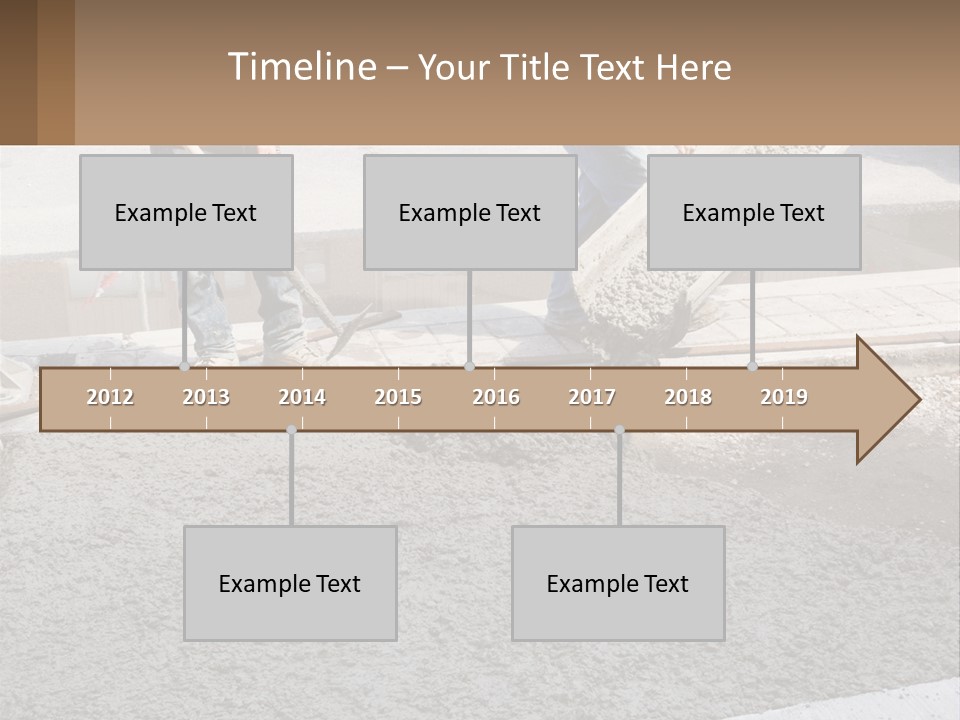 Timeline – Your Title Text Here

Example Text

Example Text

Example Text

2012 2013 2014 2015 2016 2017 2018 2019

Example Text

Example Text